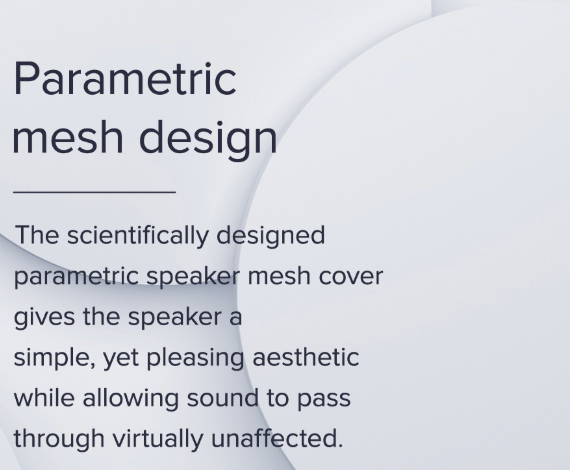 Parametric mesh design

The scientifically designed parametric speaker mesh cover gives the speaker a simple, yet pleasing aesthetic while allowing sound to pass through virtually unaffected.